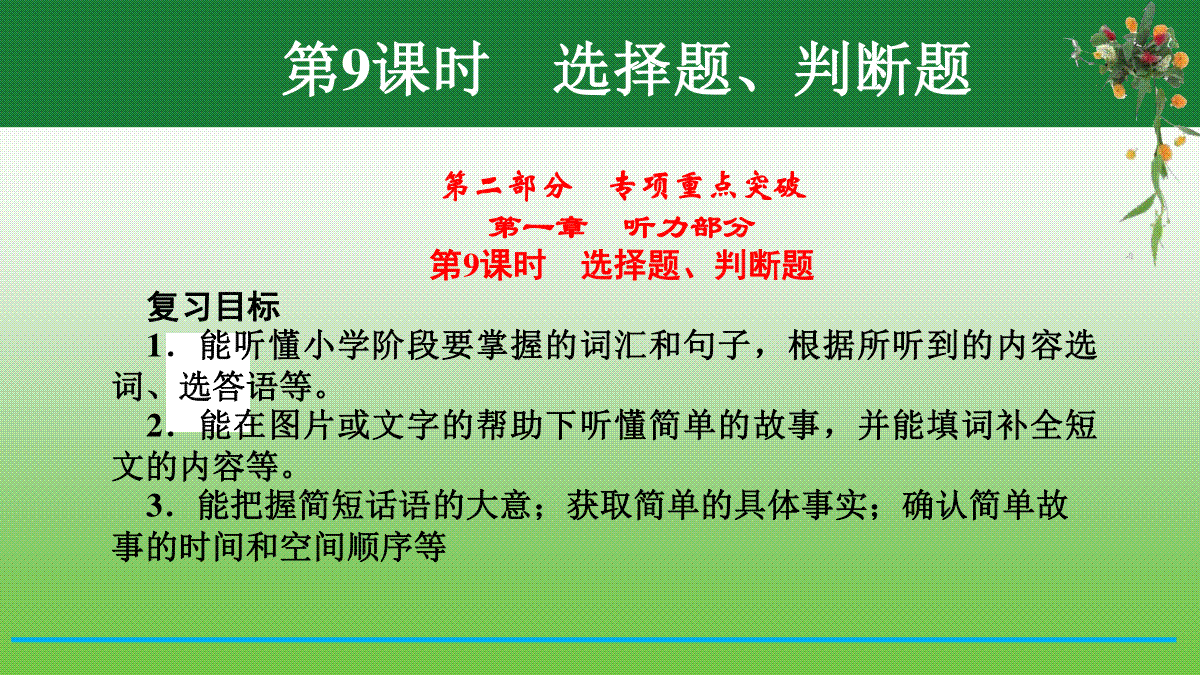 第9课时　选择题、判断题

第二部分　专项重点突破
第一章　听力部分
第9课时　选择题、判断题

复习目标

1．能听懂小学阶段要掌握的词汇和句子，根据所听到的内容选词、选答语等。

2．能在图片或文字的帮助下听懂简单的故事，并能填词补全短文的内容等。

3．能把握简短话语的大意；获取简单的具体事实；确认简单故事的时间和空间顺序等